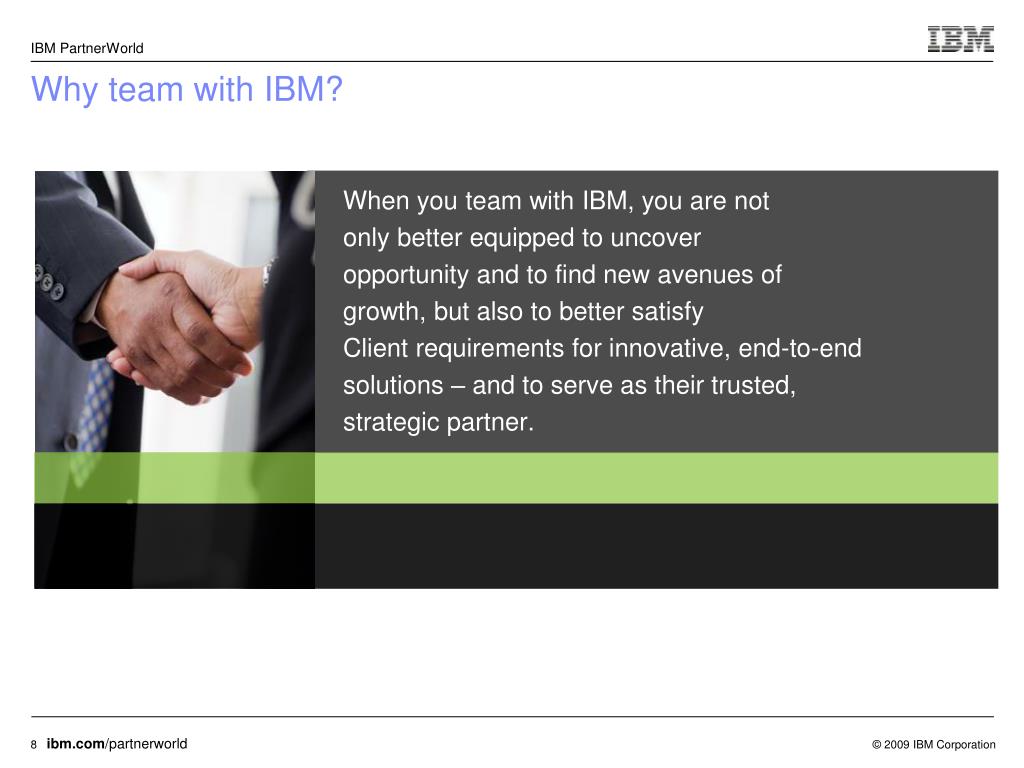 IBM PartnerWorld

IBM

Why team with IBM?

When you team with IBM, you are not only better equipped to uncover opportunity and to find new avenues of growth, but also to better satisfy Client requirements for innovative, end-to-end solutions – and to serve as their trusted, strategic partner.

8 ibm.com/partnerworld

© 2009 IBM Corporation